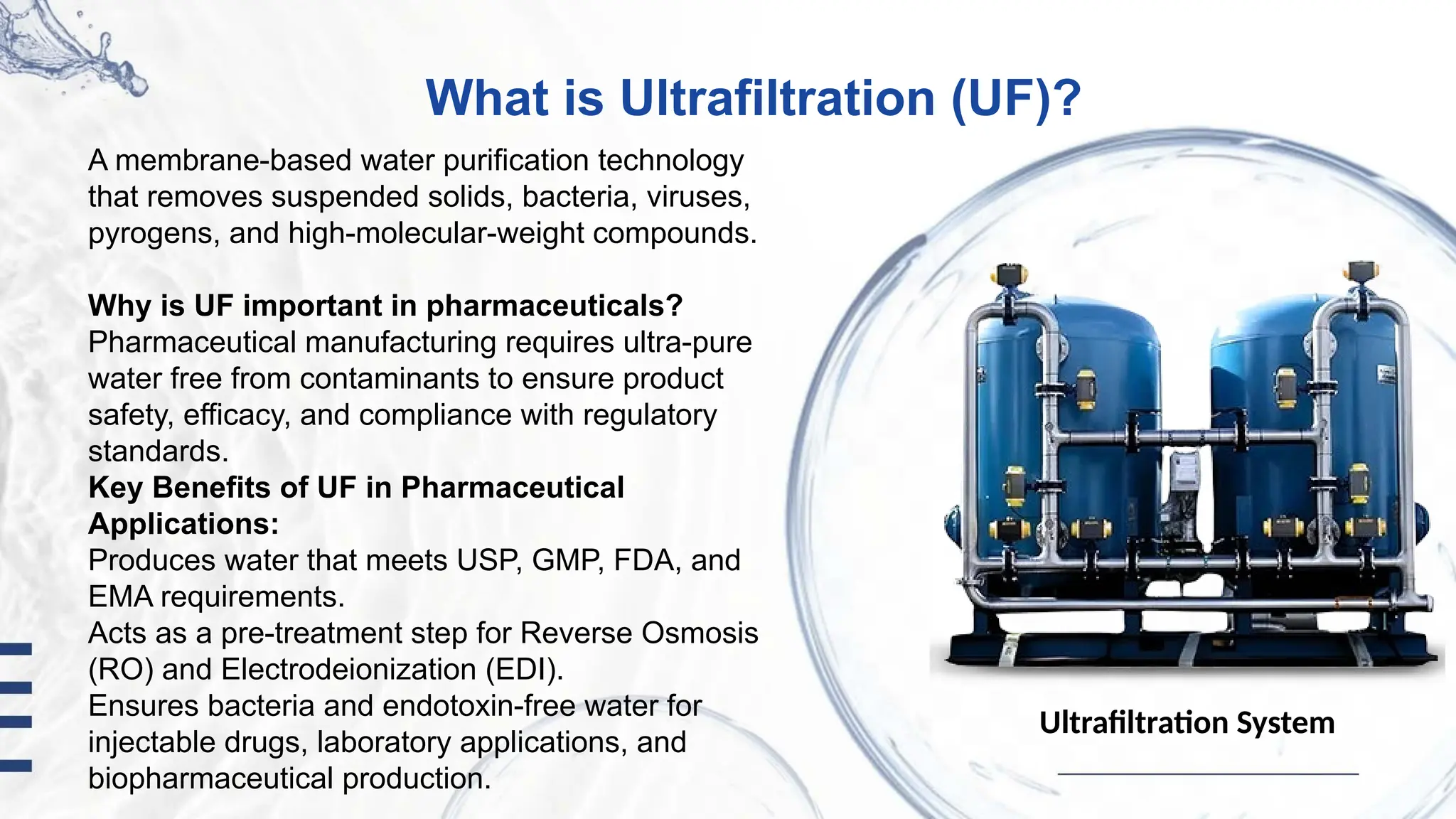 What is Ultrafiltration (UF)?

A membrane-based water purification technology that removes suspended solids, bacteria, viruses, pyrogens, and high-molecular-weight compounds.

Why is UF important in pharmaceuticals?
Pharmaceutical manufacturing requires ultra-pure water free from contaminants to ensure product safety, efficacy, and compliance with regulatory standards.
Key Benefits of UF in Pharmaceutical Applications:
Produces water that meets USP, GMP, FDA, and EMA requirements.
Acts as a pre-treatment step for Reverse Osmosis (RO) and Electrodeionization (EDI).
Ensures bacteria and endotoxin-free water for injectable drugs, laboratory applications, and biopharmaceutical production.

Ultrafiltration System